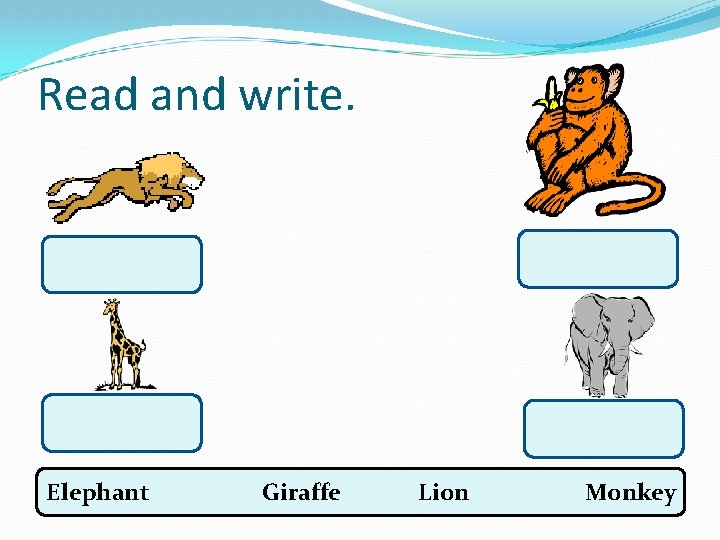 Read and write.

Elephant Giraffe Lion Monkey